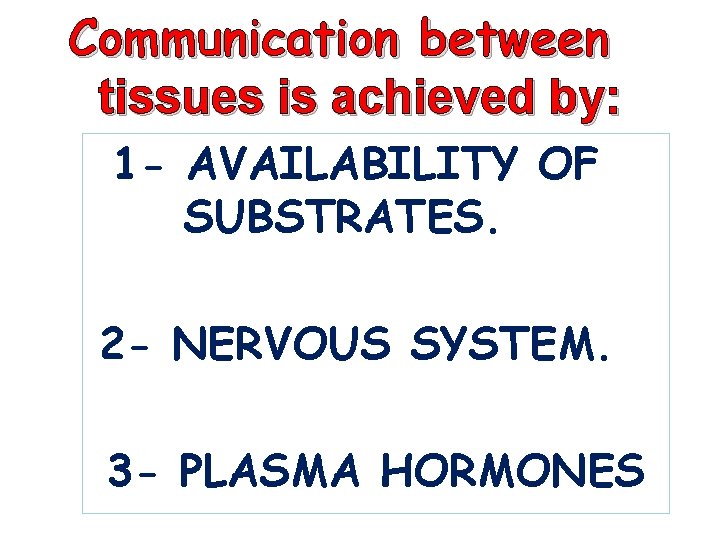 Communication between tissues is achieved by:

1- AVAILABILITY OF SUBSTRATES.

2- NERVOUS SYSTEM.

3- PLASMA HORMONES